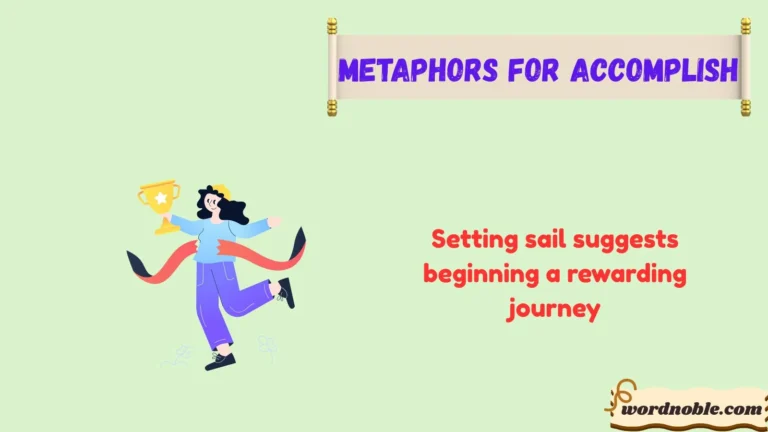 METAPHORS FOR ACCOMPLISH

Setting sail suggests beginning a rewarding journey

wordnoble.com